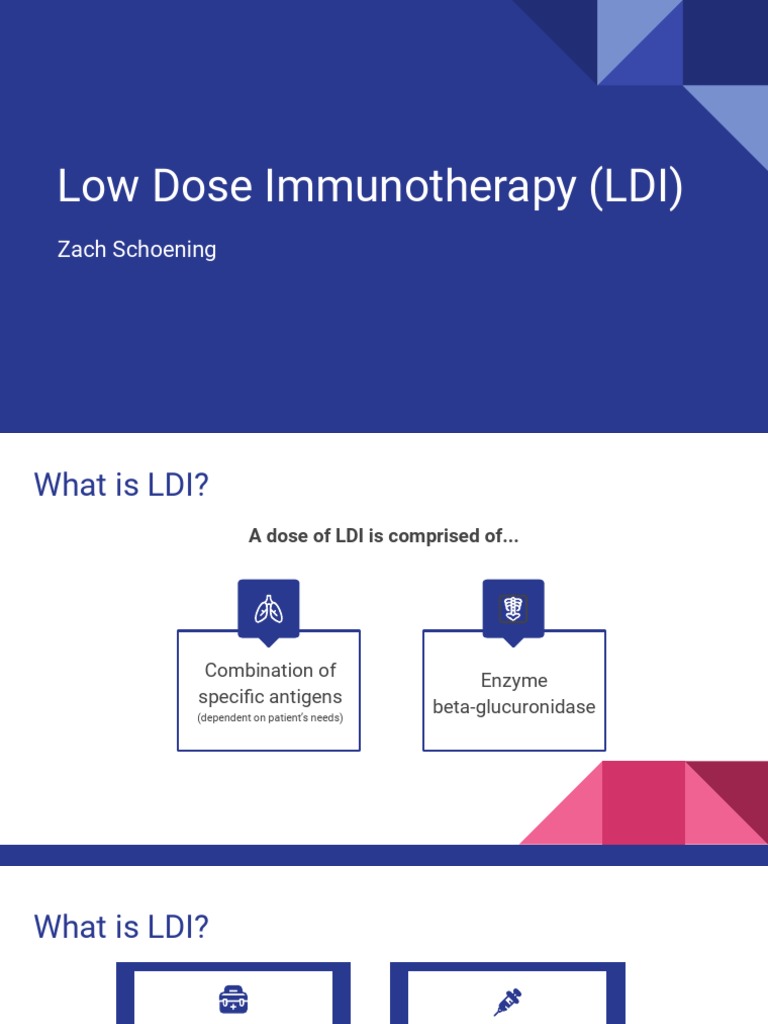 Low Dose Immunotherapy (LDI)

Zach Schoening

What is LDI?

A dose of LDI is comprised of...

Combination of specific antigens
(dependent on patient's needs)

Enzyme beta-glucuronidase

What is LDI?